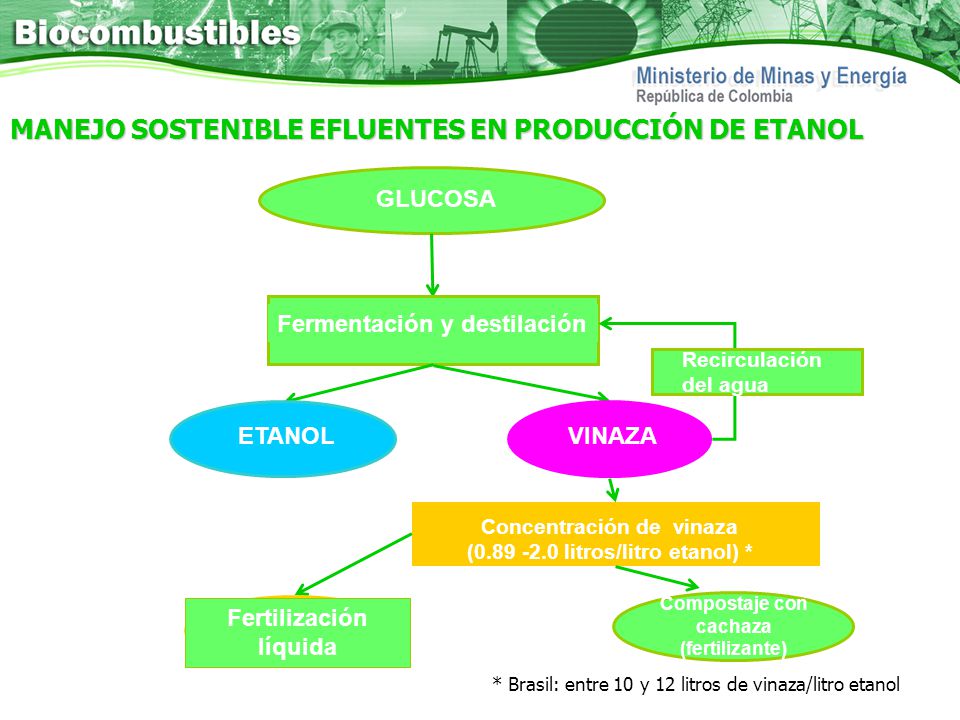 Biocombustibles

Ministerio de Minas y Energía
República de Colombia

MANEJO SOSTENIBLE EFLUENTES EN PRODUCCIÓN DE ETANOL

GLUCOSA

Fermentación y destilación

Recirculación del agua

ETANOL

VINAZA

Concentración de vinaza
(0.89 -2.0 litros/litro etanol) *

Fertilización líquida

Compostaje con cachaza (fertilizante)

* Brasil: entre 10 y 12 litros de vinaza/litro etanol